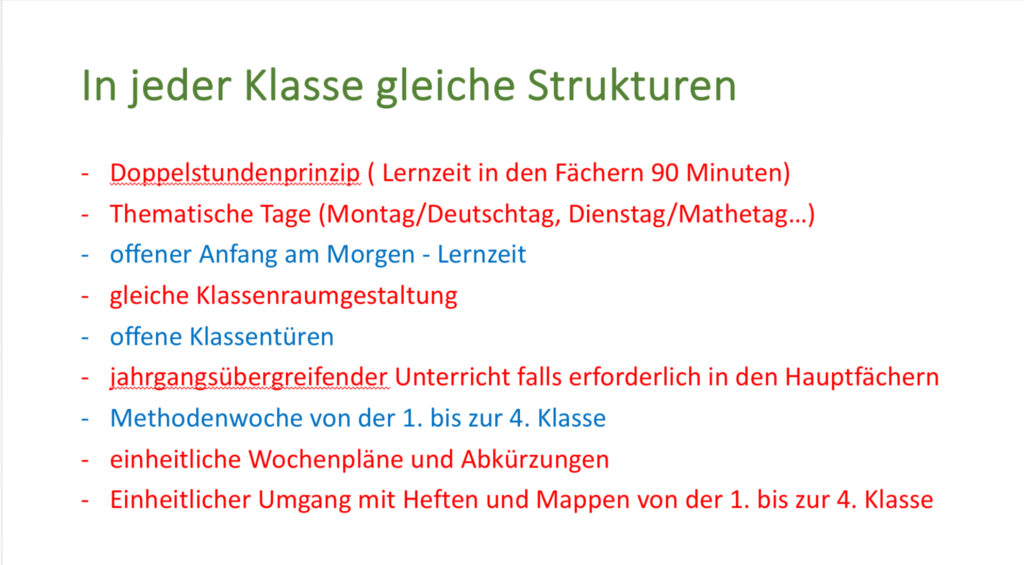 In jeder Klasse gleiche Strukturen

- Doppelstundenprinzip ( Lernzeit in den Fächern 90 Minuten)
- Thematische Tage (Montag/Deutschtag, Dienstag/Mathetag…)
- offener Anfang am Morgen - Lernzeit
- gleiche Klassenraumgestaltung
- offene Klassentüren
- jahrgangsübergreifender Unterricht falls erforderlich in den Hauptfächern
- Methodenwoche von der 1. bis zur 4. Klasse
- einheitliche Wochenpläne und Abkürzungen
- Einheitlicher Umgang mit Heften und Mappen von der 1. bis zur 4. Klasse